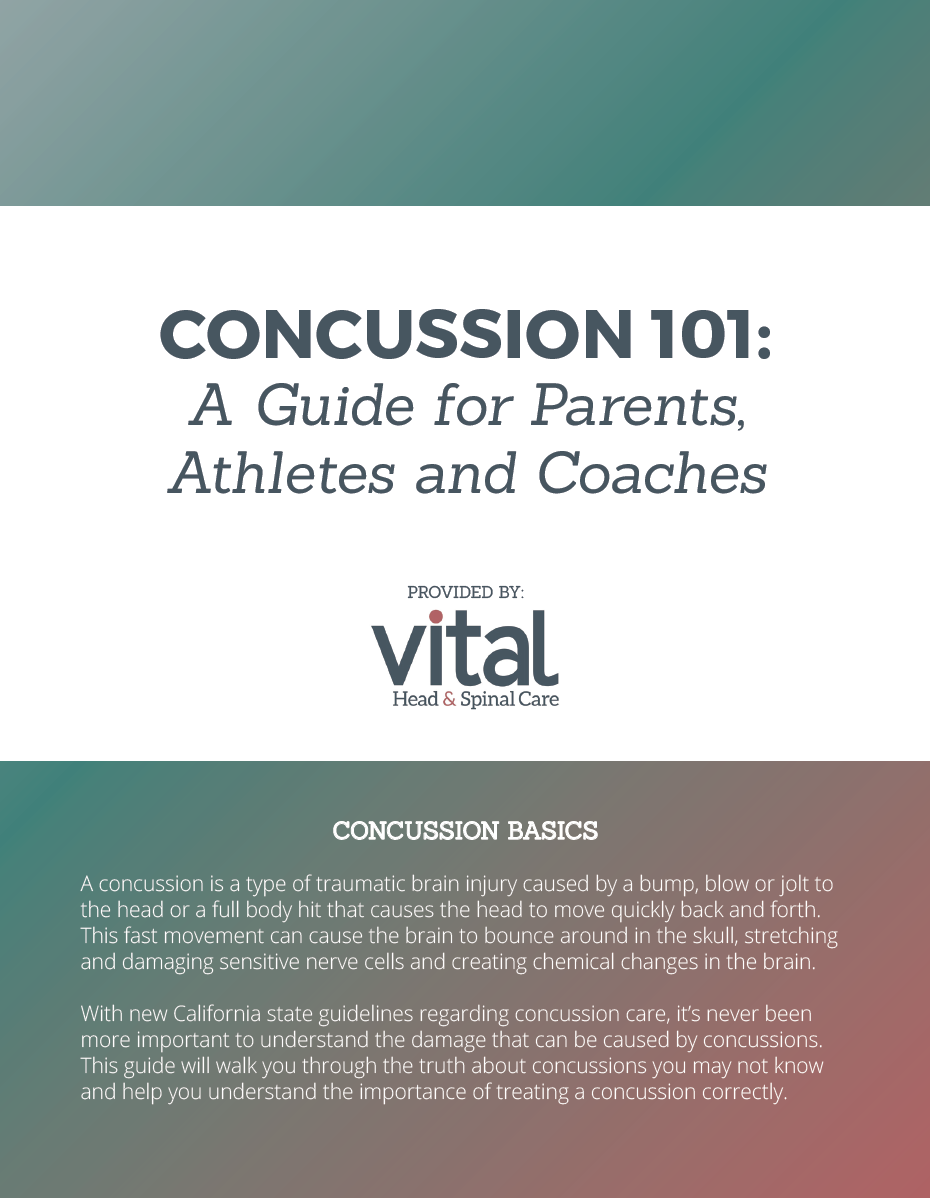 CONCUSSION 101:
A Guide for Parents, Athletes and Coaches

PROVIDED BY:
vital
Head & Spinal Care

CONCUSSION BASICS

A concussion is a type of traumatic brain injury caused by a bump, blow or jolt to the head or a full body hit that causes the head to move quickly back and forth. This fast movement can cause the brain to bounce around in the skull, stretching and damaging sensitive nerve cells and creating chemical changes in the brain.

With new California state guidelines regarding concussion care, it's never been more important to understand the damage that can be caused by concussions. This guide will walk you through the truth about concussions you may not know and help you understand the importance of treating a concussion correctly.